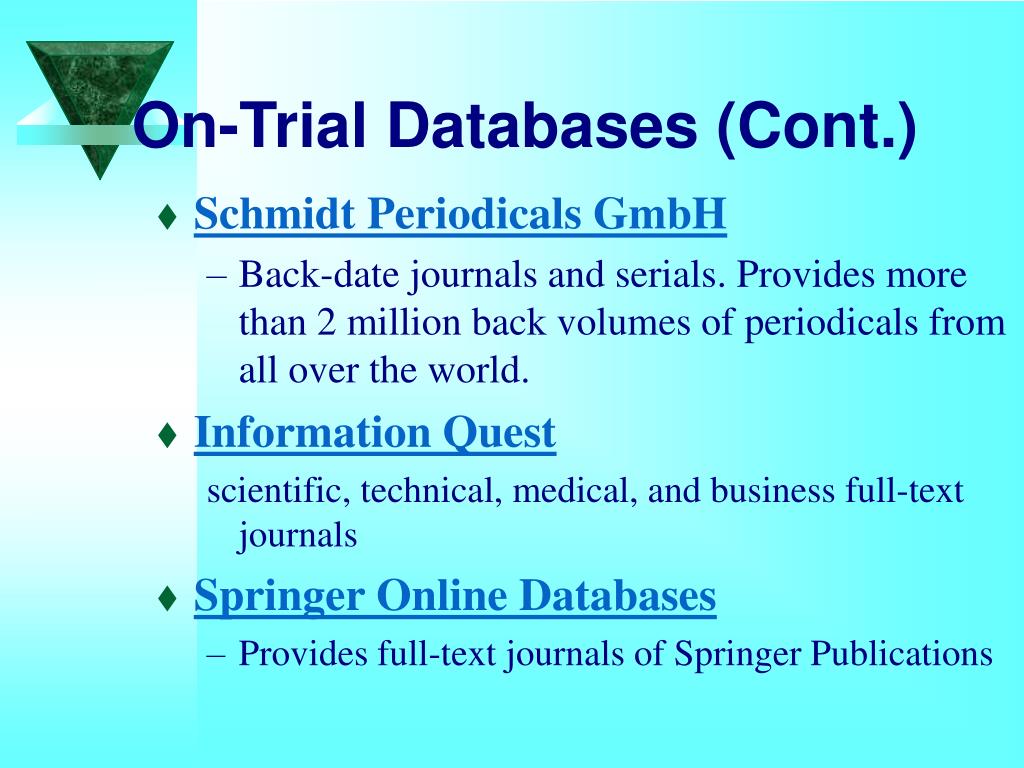 On-Trial Databases (Cont.)

♦ Schmidt Periodicals GmbH

– Back-date journals and serials. Provides more than 2 million back volumes of periodicals from all over the world.

♦ Information Quest

scientific, technical, medical, and business full-text journals

♦ Springer Online Databases

– Provides full-text journals of Springer Publications